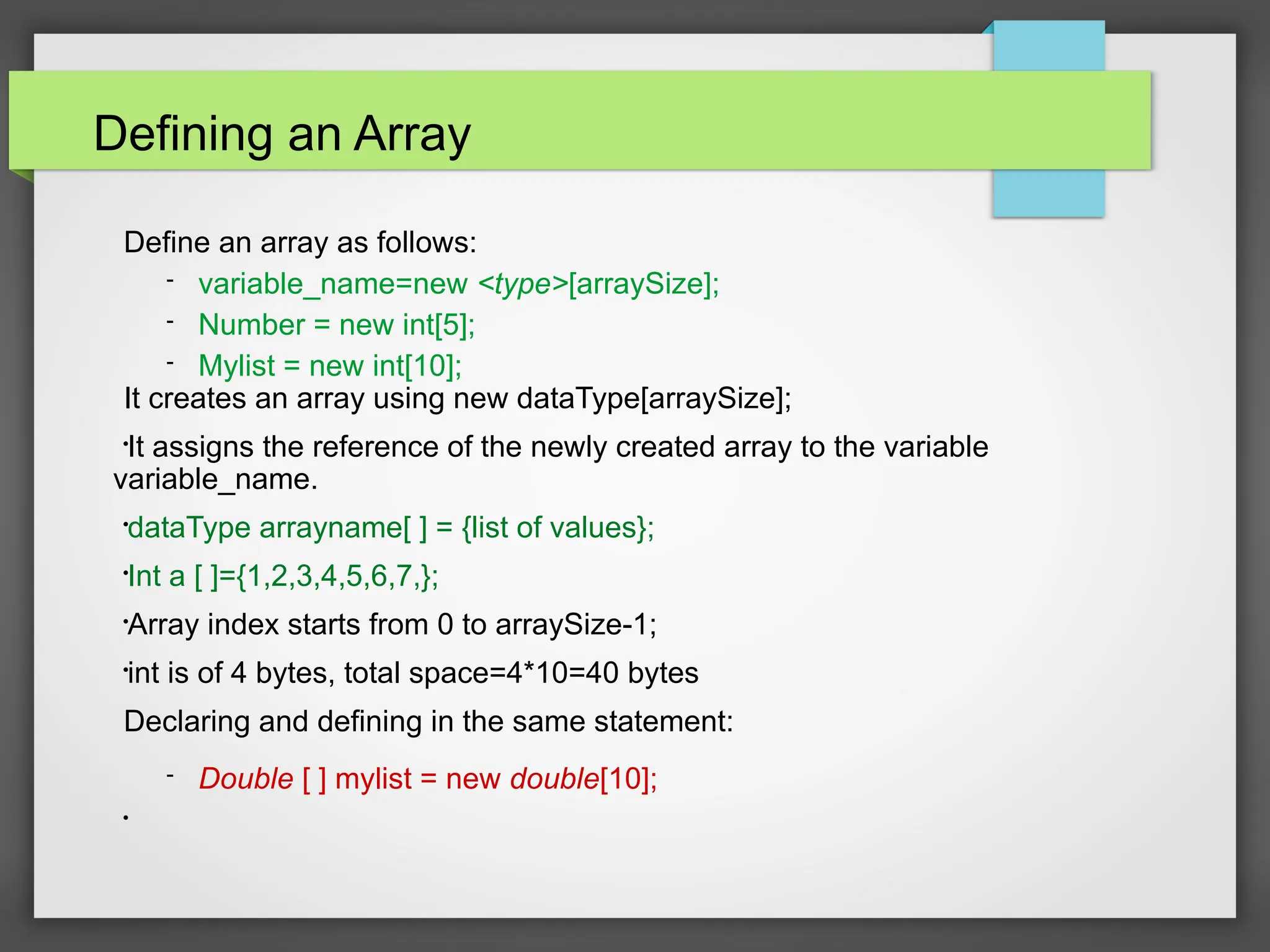 Defining an Array

Define an array as follows:

- variable_name=new <type>[arraySize];
- Number = new int[5];
- Mylist = new int[10];

It creates an array using new dataType[arraySize];

•It assigns the reference of the newly created array to the variable variable_name.

•dataType arrayname[ ] = {list of values};

•Int a [ ]={1,2,3,4,5,6,7,};

•Array index starts from 0 to arraySize-1;

•int is of 4 bytes, total space=4*10=40 bytes

Declaring and defining in the same statement:

- Double [ ] mylist = new double[10];

•